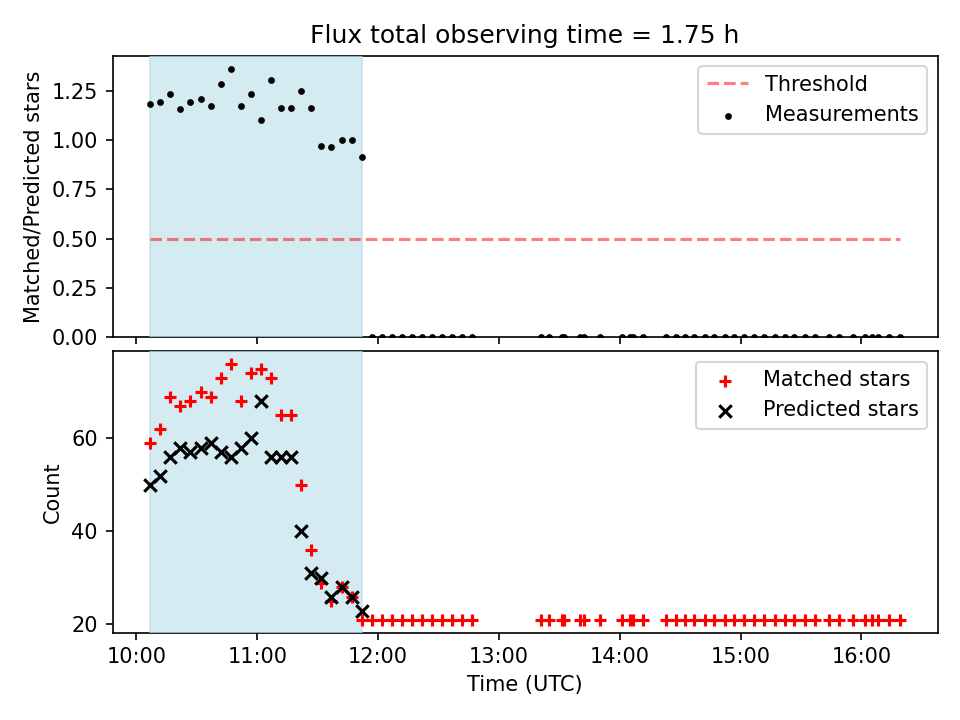 Flux total observing time = 1.75 h

Matched/Predicted stars

1.25
1.00
0.75
0.50
0.25
0.00

Threshold
Measurements

Count

60
40
20

Matched stars
Predicted stars

10:00
11:00
12:00
13:00
14:00
15:00
16:00

Time (UTC)